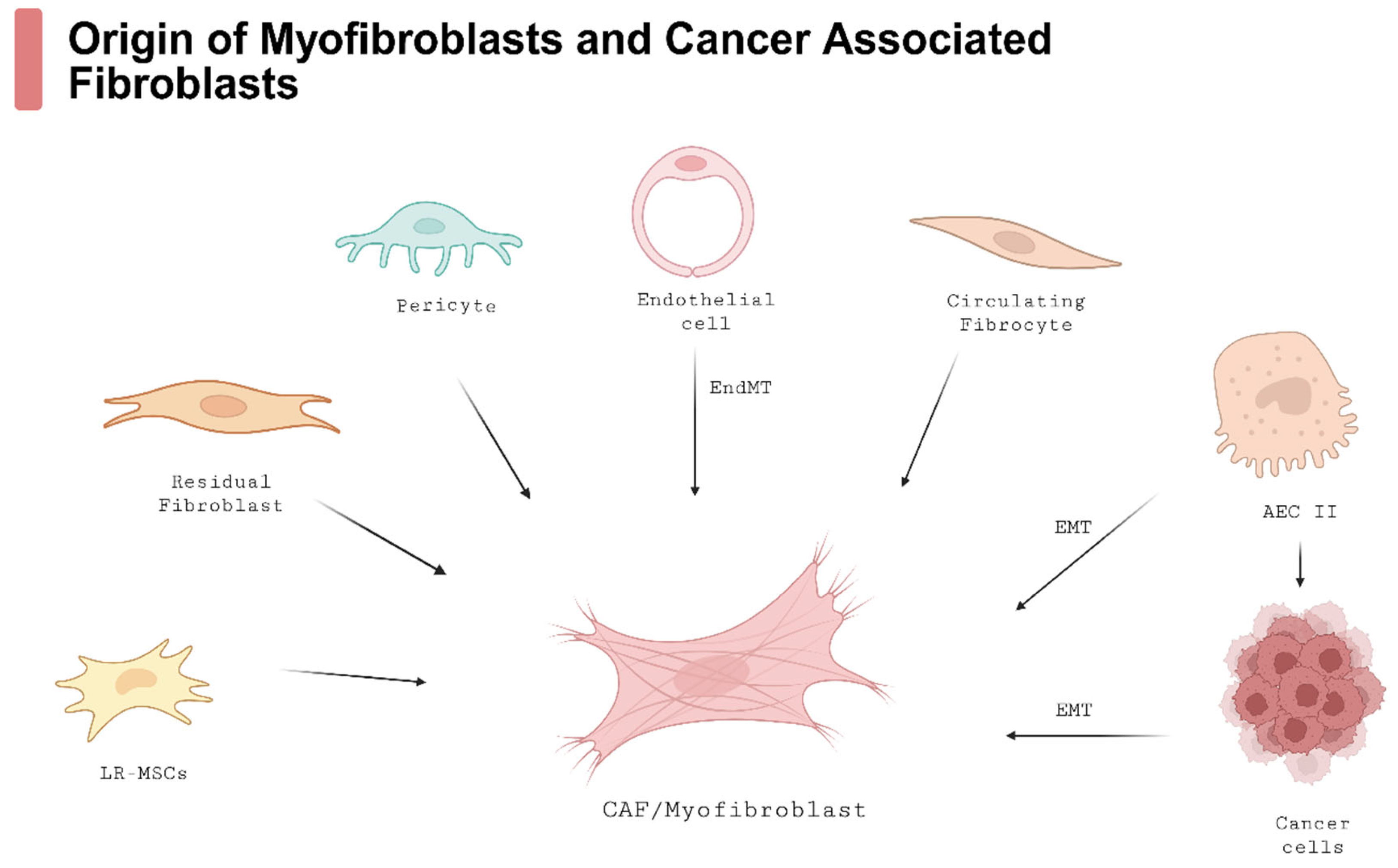 Origin of Myofibroblasts and Cancer Associated Fibroblasts

Pericyte

Endothelial cell

Circulating Fibrocyte

EndMT

Residual Fibroblast

AEC II

EMT

LR-MSCs

EMT

CAF/Myofibroblast

Cancer cells